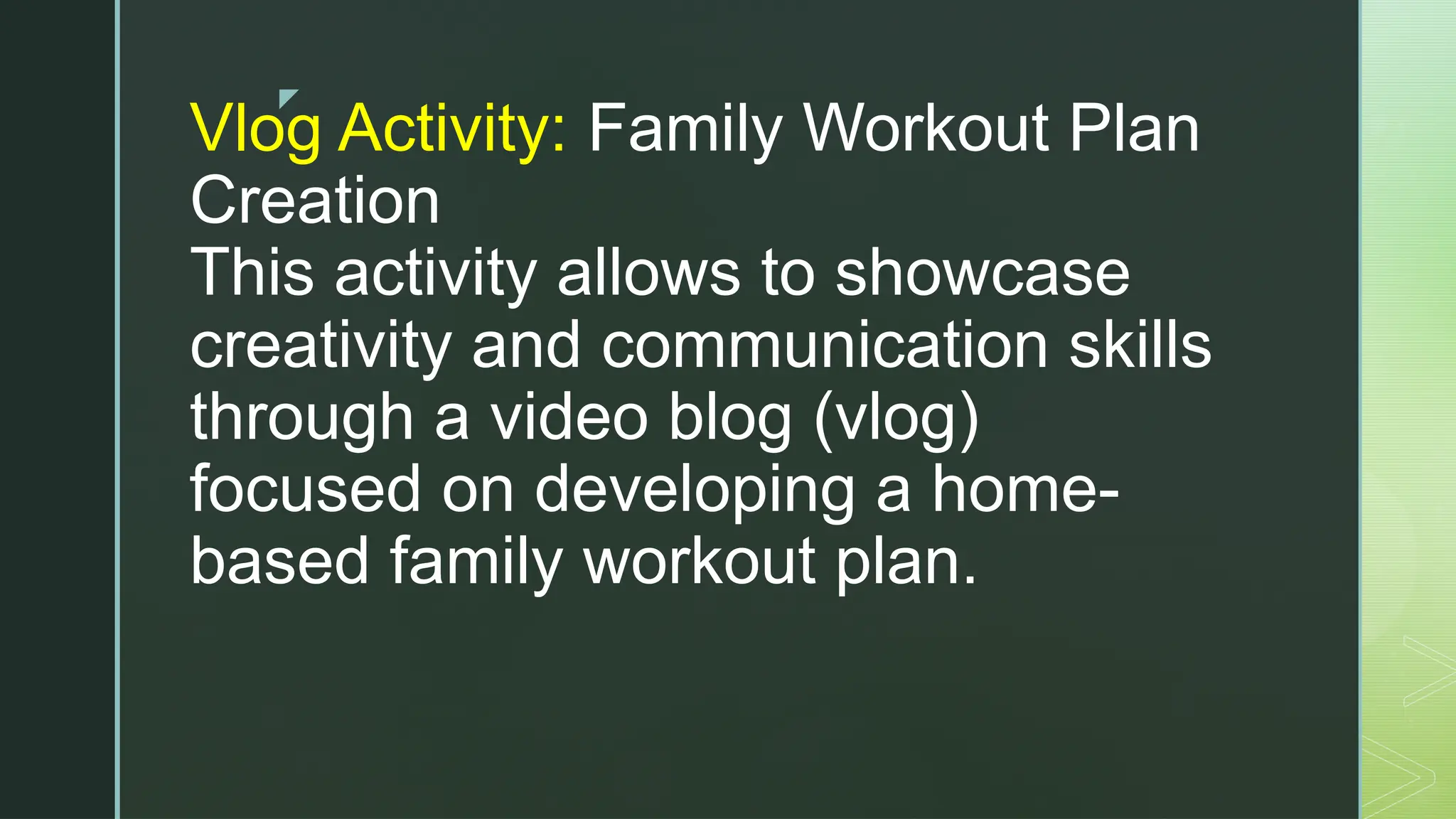 Vlog Activity: Family Workout Plan Creation
This activity allows to showcase creativity and communication skills through a video blog (vlog) focused on developing a home-based family workout plan.